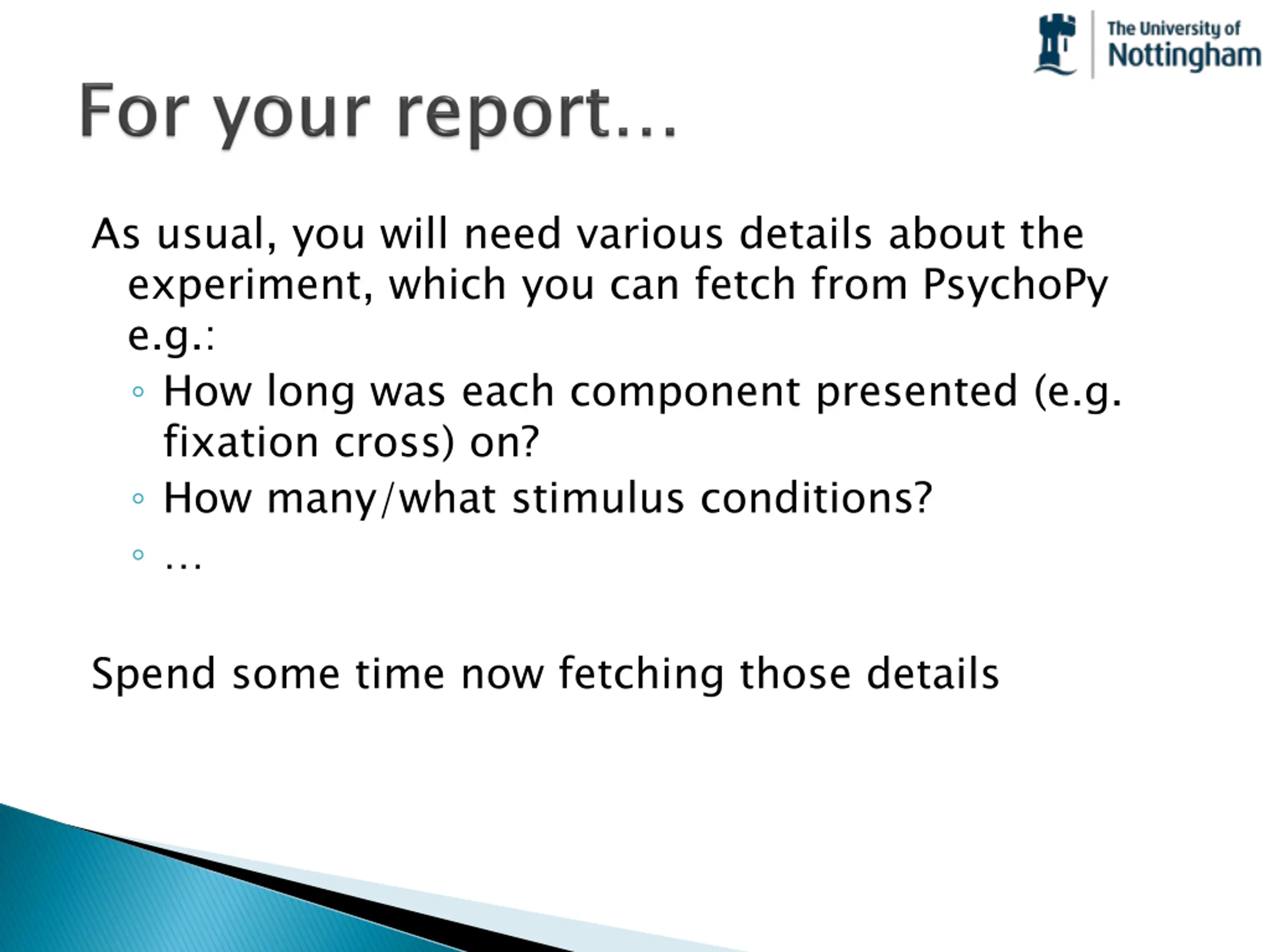 The University of Nottingham

For your report…

As usual, you will need various details about the experiment, which you can fetch from PsychoPy e.g.:

◦ How long was each component presented (e.g. fixation cross) on?
◦ How many/what stimulus conditions?
◦ …

Spend some time now fetching those details